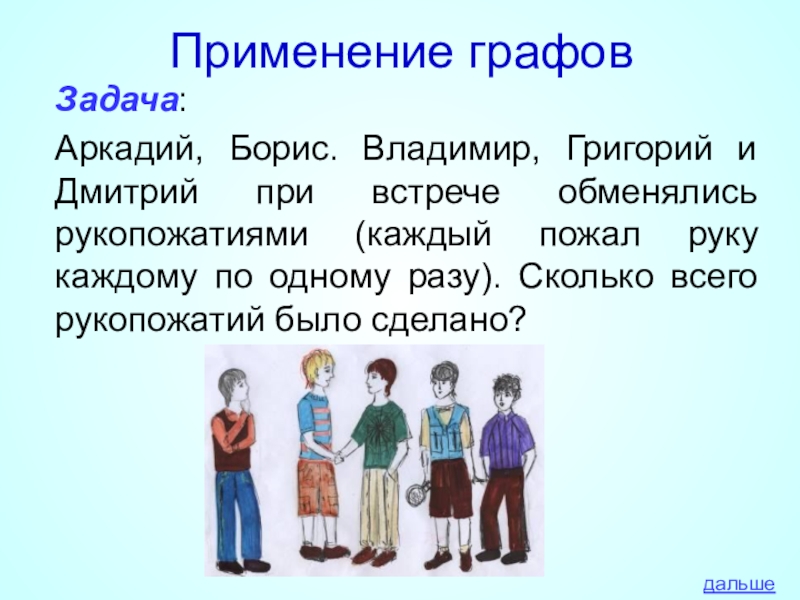 Применение графов

Задача:

Аркадий, Борис. Владимир, Григорий и Дмитрий при встрече обменялись рукопожатиями (каждый пожал руку каждому по одному разу). Сколько всего рукопожатий было сделано?

дальше